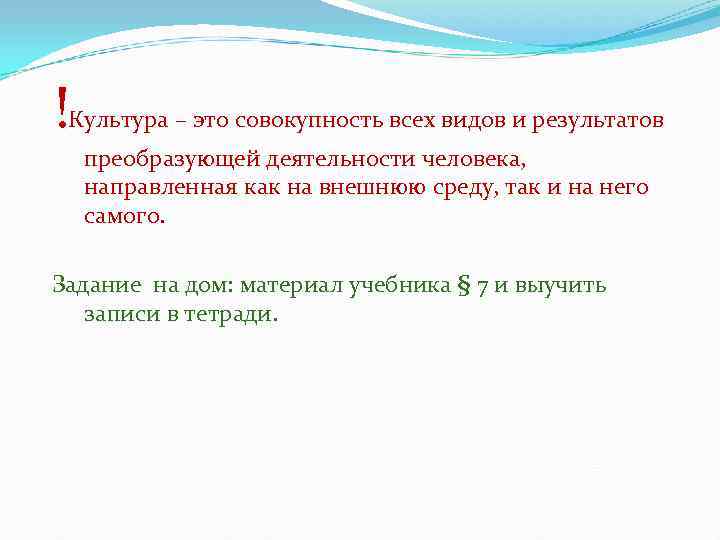 !Культура – это совокупность всех видов и результатов преобразующей деятельности человека, направленная как на внешнюю среду, так и на него самого.

Задание на дом: материал учебника § 7 и выучить записи в тетради.